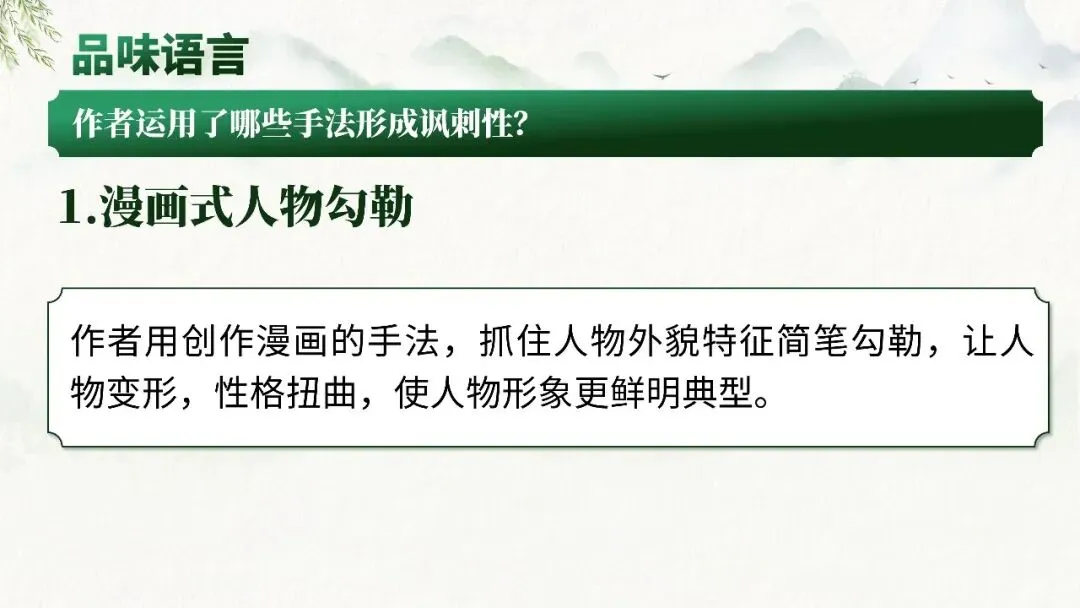 品味语言

作者运用了哪些手法形成讽刺性?

1.漫画式人物勾勒

作者用创作漫画的手法，抓住人物外貌特征简笔勾勒，让人物变形，性格扭曲，使人物形象更鲜明典型。